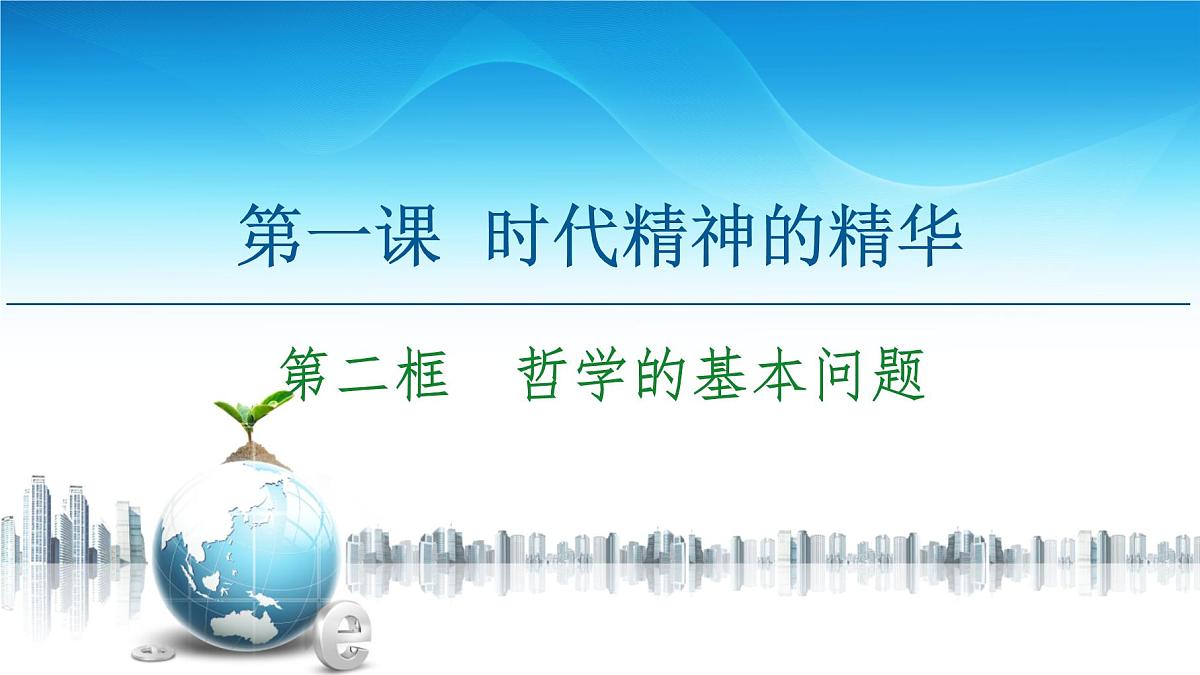 第一课　时代精神的精华

第二框　哲学的基本问题